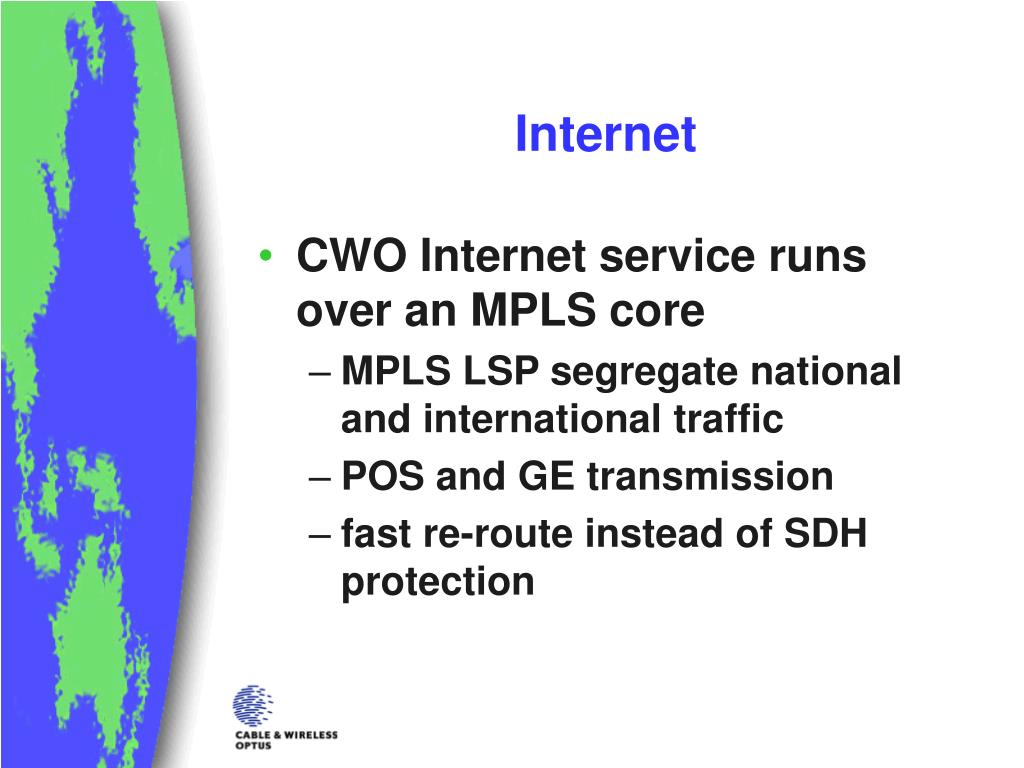 Internet

• CWO Internet service runs over an MPLS core
– MPLS LSP segregate national and international traffic
– POS and GE transmission
– fast re-route instead of SDH protection

CABLE & WIRELESS OPTUS